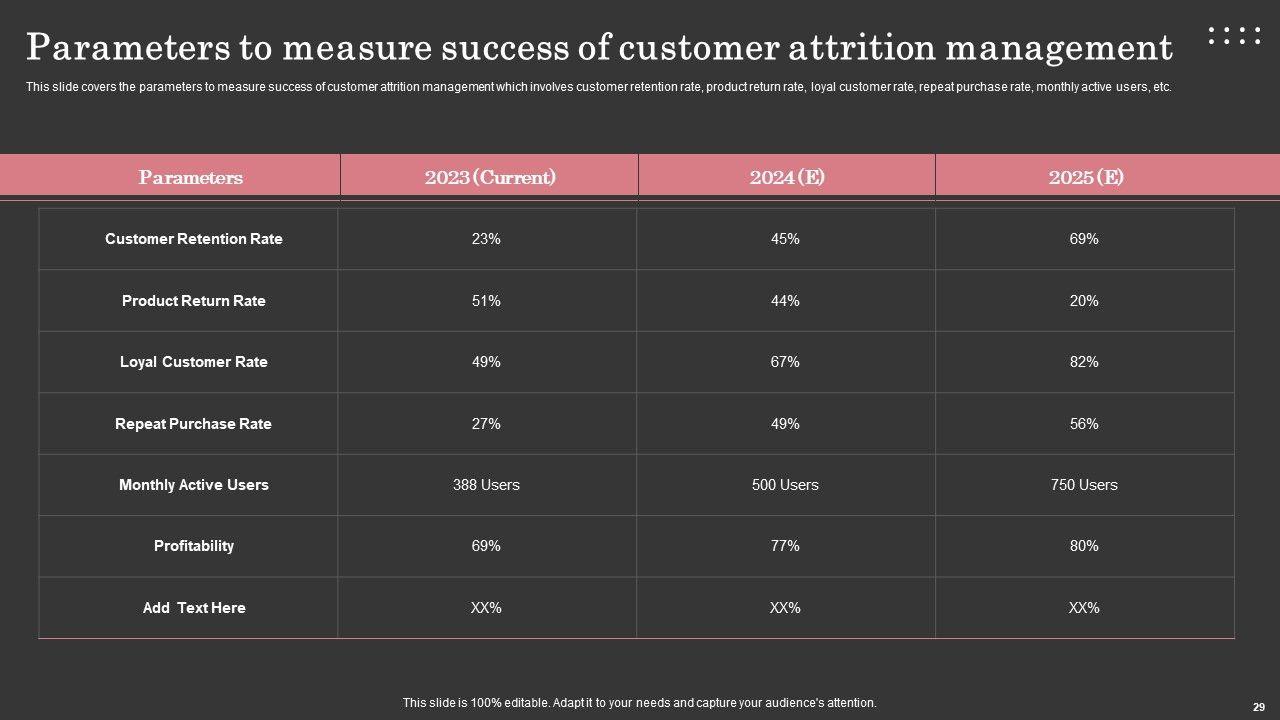 Parameters to measure success of customer attrition management

This slide covers the parameters to measure success of customer attrition management which involves customer retention rate, product return rate, loyal customer rate, repeat purchase rate, monthly active users, etc.

| Parameters | 2023 (Current) | 2024 (E) | 2025 (E) |
|---|---|---|---|
| Customer Retention Rate | 23% | 45% | 69% |
| Product Return Rate | 51% | 44% | 20% |
| Loyal Customer Rate | 49% | 67% | 82% |
| Repeat Purchase Rate | 27% | 49% | 56% |
| Monthly Active Users | 388 Users | 500 Users | 750 Users |
| Profitability | 69% | 77% | 80% |
| Add Text Here | XX% | XX% | XX% |

This slide is 100% editable. Adapt it to your needs and capture your audience's attention.

29